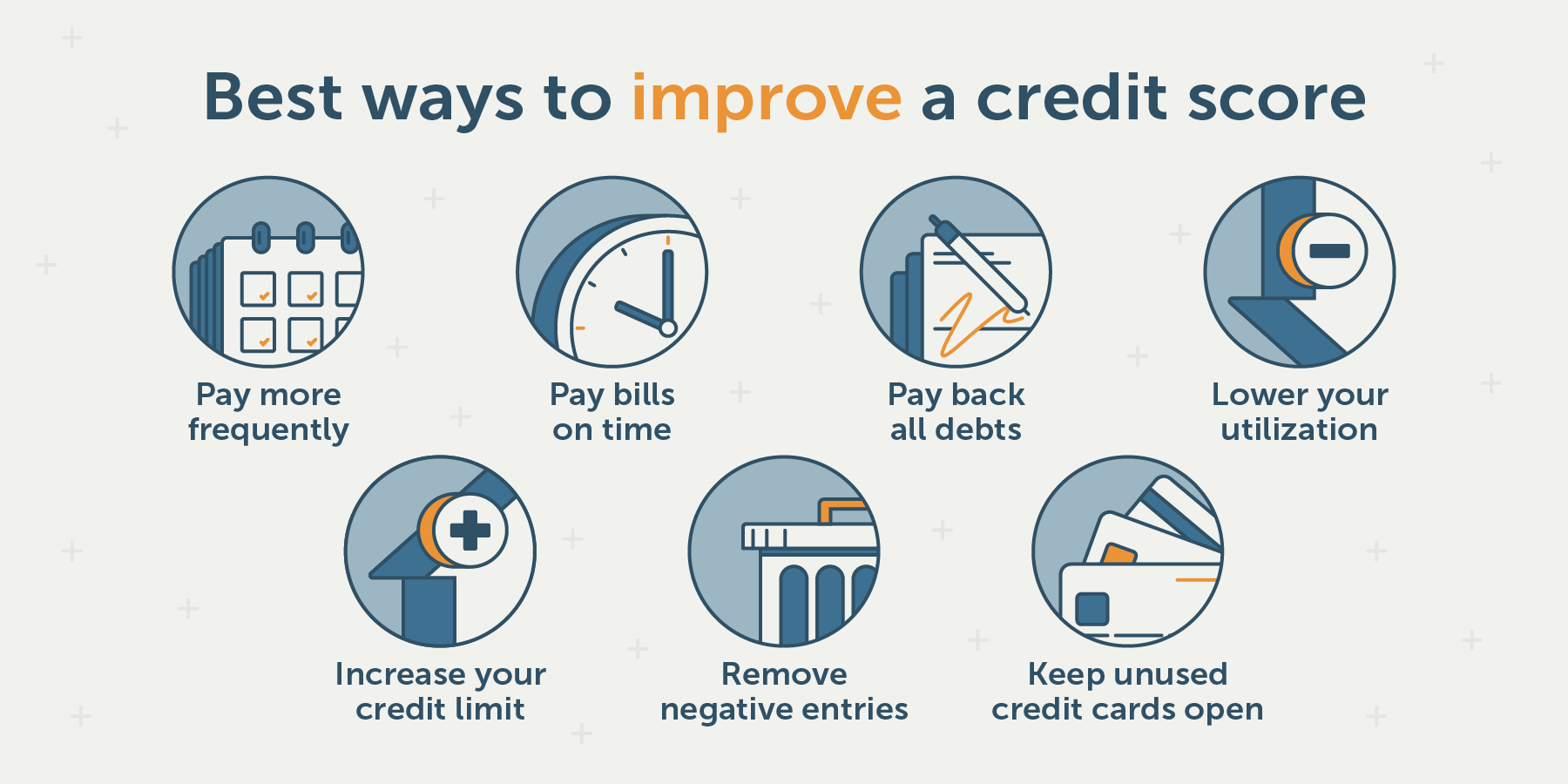 Best ways to improve a credit score

Pay more frequently

Pay bills on time

Pay back all debts

Lower your utilization

Increase your credit limit

Remove negative entries

Keep unused credit cards open